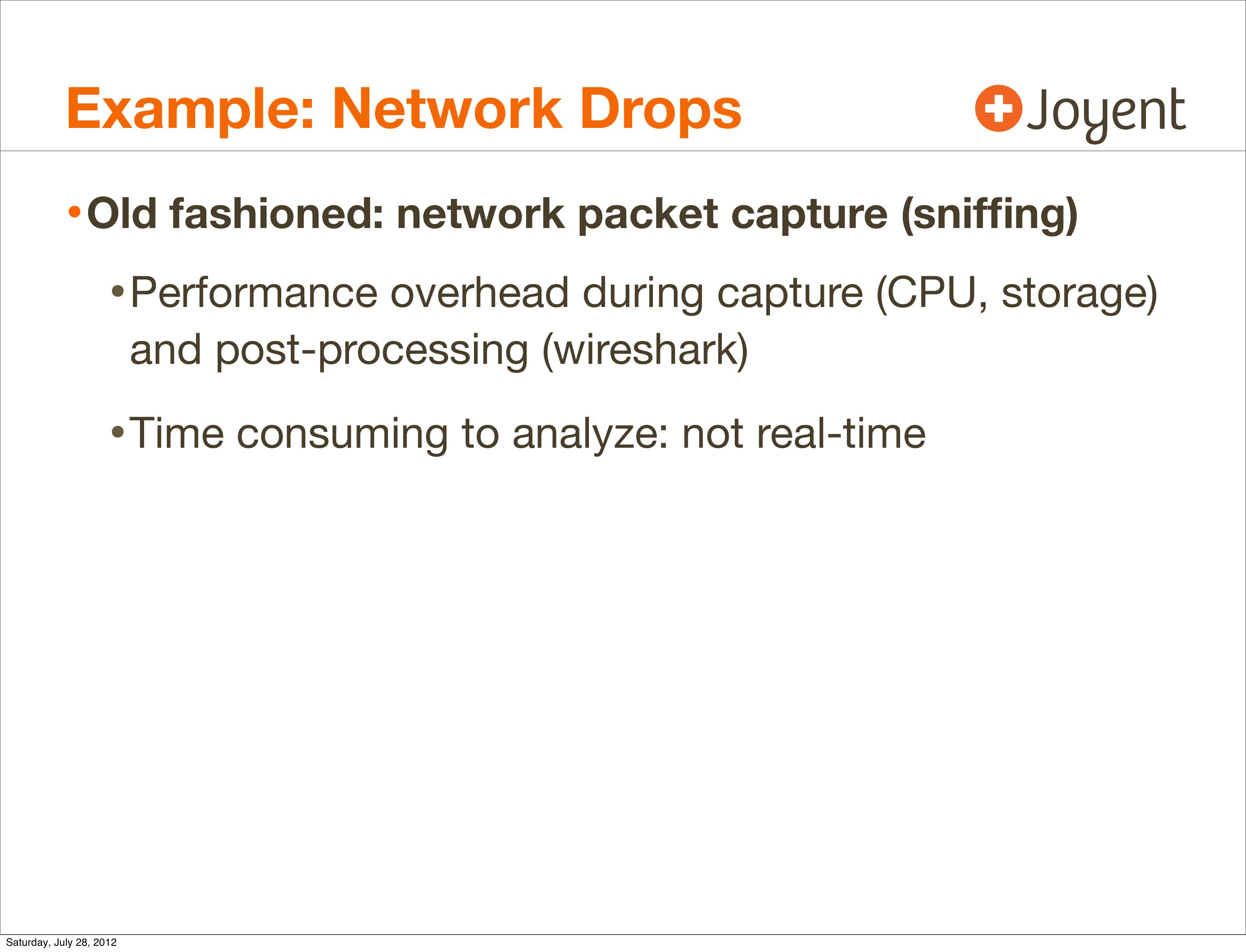 Example: Network Drops

Joyent

• Old fashioned: network packet capture (sniffing)

• Performance overhead during capture (CPU, storage) and post-processing (wireshark)

• Time consuming to analyze: not real-time

Saturday, July 28, 2012